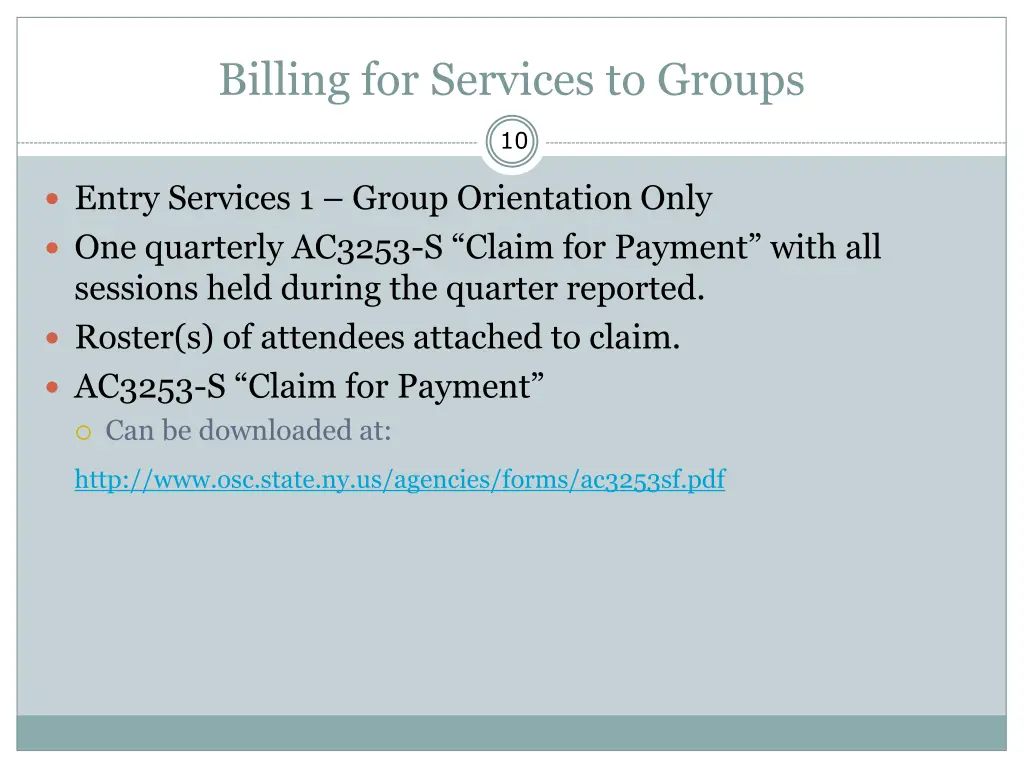 Billing for Services to Groups

10

Entry Services 1 – Group Orientation Only

One quarterly AC3253-S “Claim for Payment” with all sessions held during the quarter reported.

Roster(s) of attendees attached to claim.

AC3253-S “Claim for Payment”

Can be downloaded at:

http://www.osc.state.ny.us/agencies/forms/ac3253sf.pdf